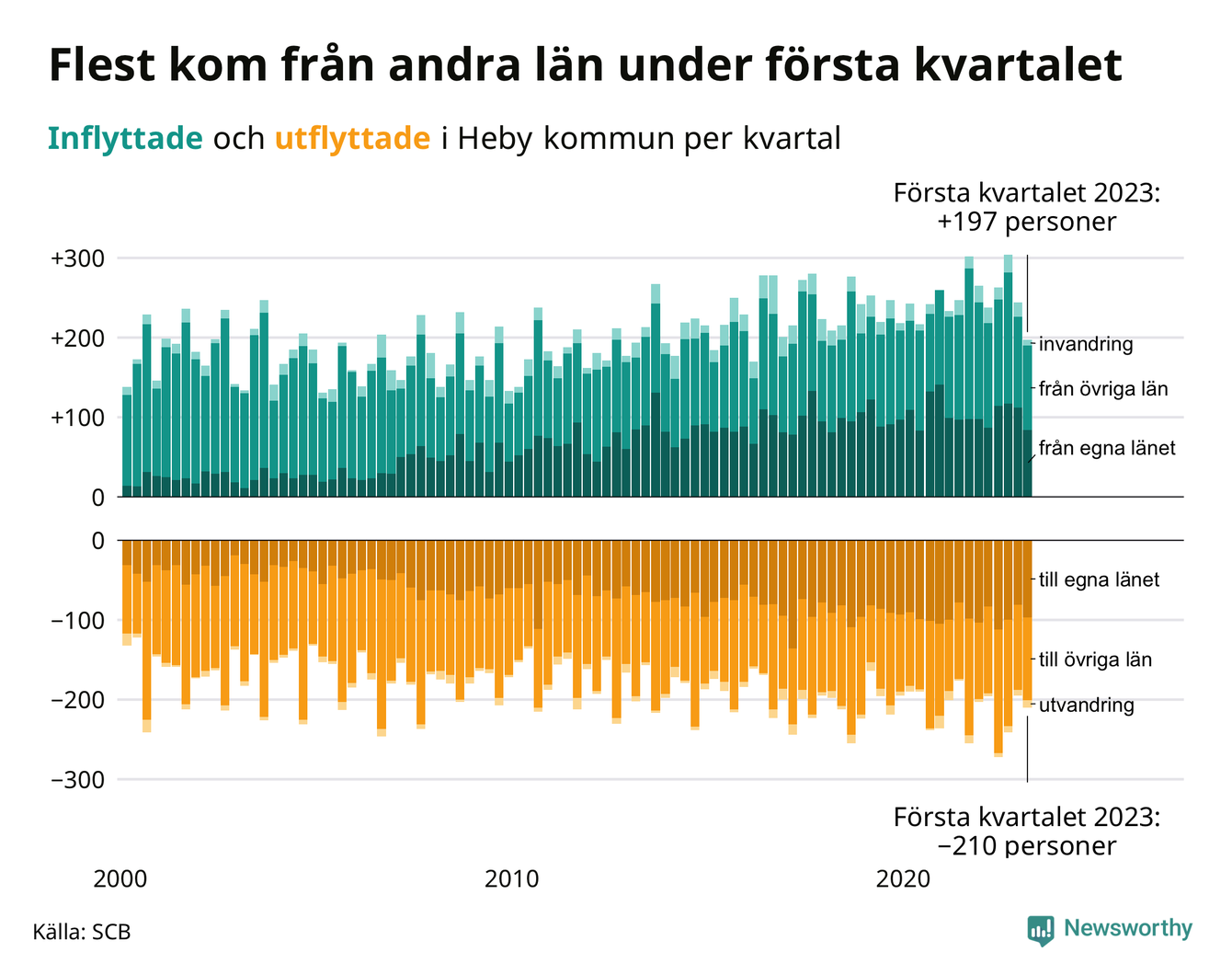 Flest kom från andra län under första kvartalet

Inflyttade och utflyttade i Heby kommun per kvartal

Första kvartalet 2023: +197 personer

+300
+200
+100
0

invandring
från övriga län
från egna länet

0
−100
−200
−300

till egna länet
till övriga län
utvandring

Första kvartalet 2023: −210 personer

2000
2010
2020

Källa: SCB

Newsworthy